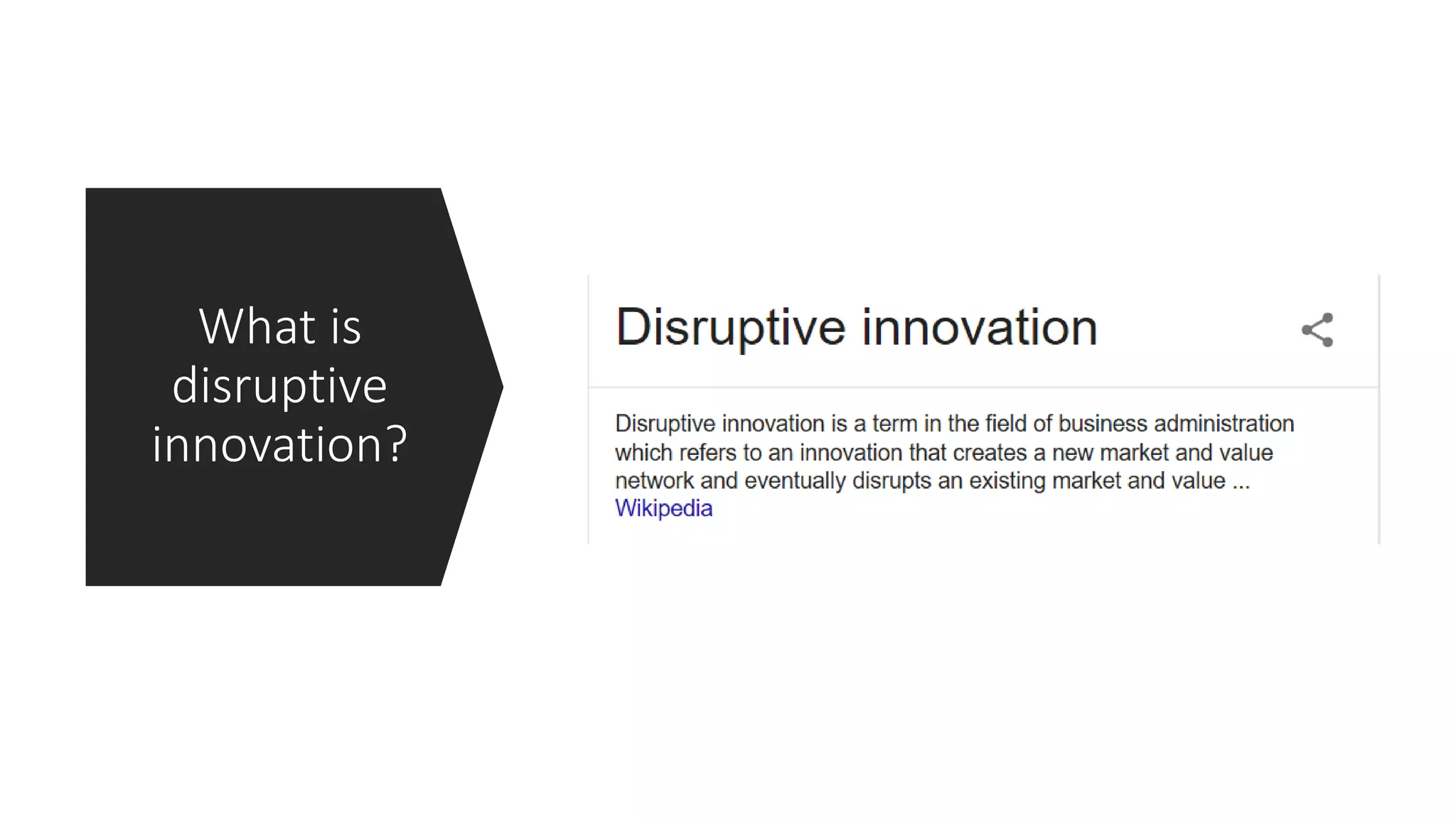 What is disruptive innovation?

Disruptive innovation

Disruptive innovation is a term in the field of business administration which refers to an innovation that creates a new market and value network and eventually disrupts an existing market and value ...
Wikipedia